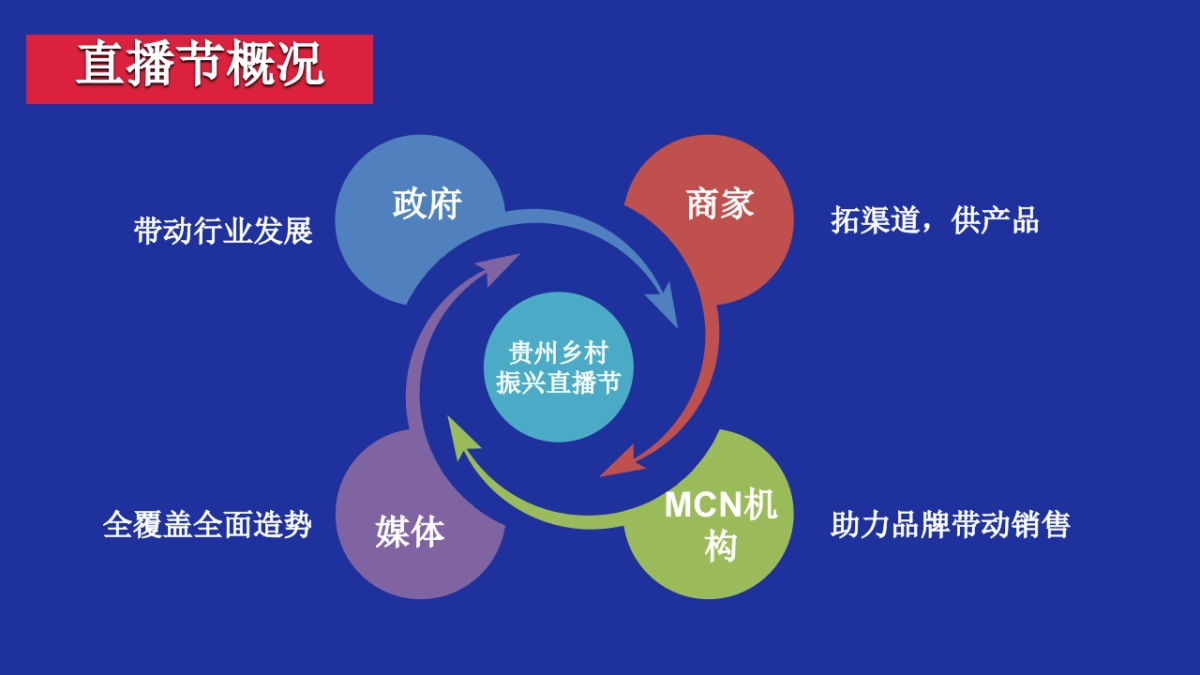 直播节概况

带动行业发展

政府

商家

拓渠道，供产品

贵州乡村振兴直播节

全覆盖全面造势

媒体

MCN机构

助力品牌带动销售